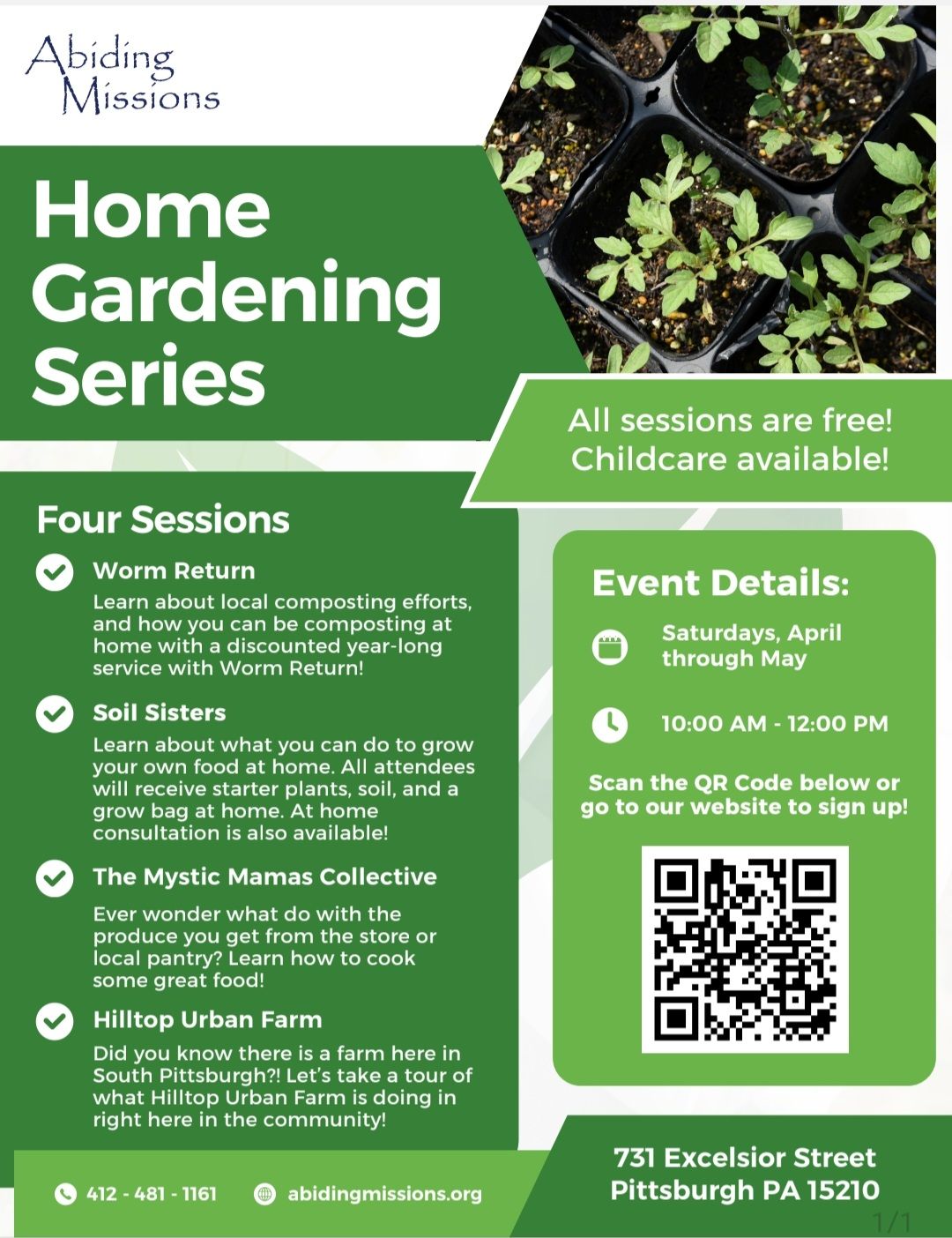 Abiding Missions

Home Gardening Series

All sessions are free! Childcare available!

Four Sessions

Worm Return
Learn about local composting efforts, and how you can be composting at home with a discounted year-long service with Worm Return!

Soil Sisters
Learn about what you can do to grow your own food at home. All attendees will receive starter plants, soil, and a grow bag at home. At home consultation is also available!

The Mystic Mamas Collective
Ever wonder what do with the produce you get from the store or local pantry? Learn how to cook some great food!

Hilltop Urban Farm
Did you know there is a farm here in South Pittsburgh?! Let's take a tour of what Hilltop Urban Farm is doing in right here in the community!

Event Details:

Saturdays, April through May

10:00 AM - 12:00 PM

Scan the QR Code below or go to our website to sign up!

412 - 481 - 1161

abidingmissions.org

731 Excelsior Street
Pittsburgh PA 15210

1/1